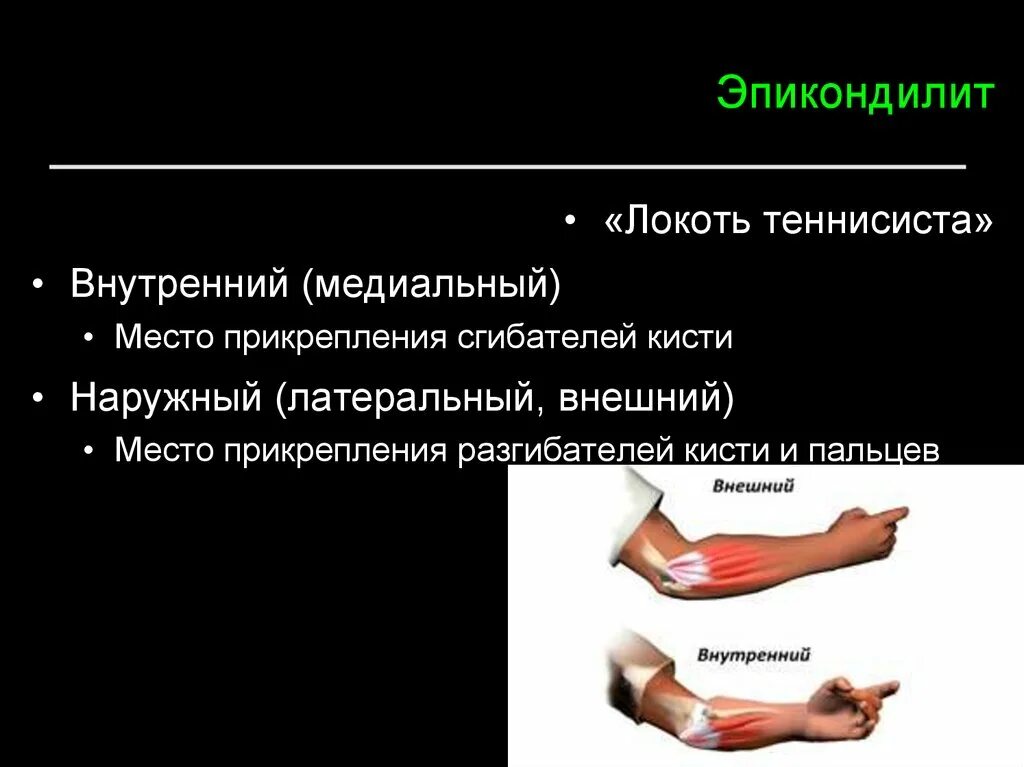 Эпикондилит

• «Локоть теннисиста»

• Внутренний (медиальный)
  • Место прикрепления сгибателей кисти
• Наружный (латеральный, внешний)
  • Место прикрепления разгибателей кисти и пальцев

Внешний

Внутренний